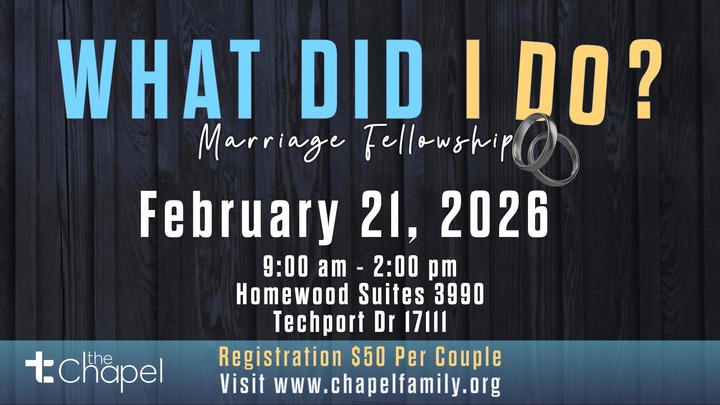 WHAT DID I DO?
Marriage Fellowship

February 21, 2026

9:00 am - 2:00 pm
Homewood Suites 3990
Techport Dr 17111

the Chapel

Registration $50 Per Couple
Visit www.chapelfamily.org